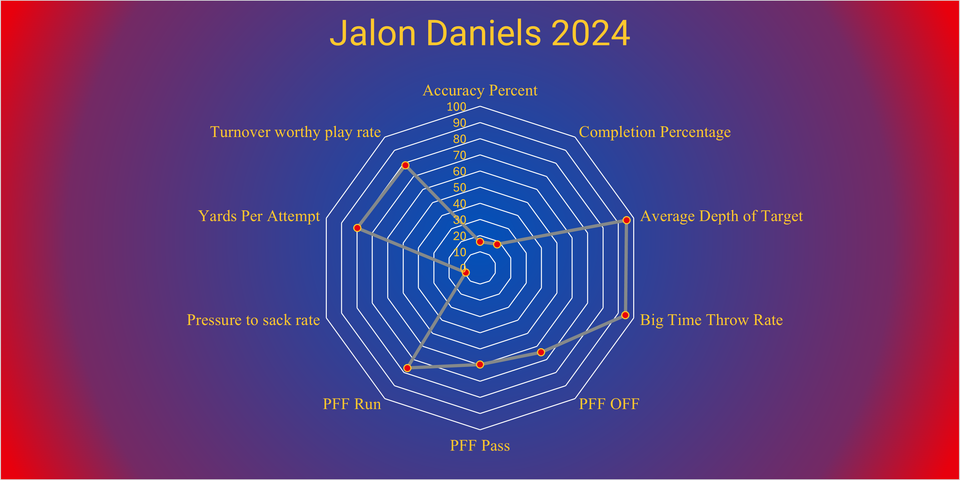 Jalon Daniels 2024

Accuracy Percent
Completion Percentage
Average Depth of Target
Big Time Throw Rate
PFF OFF
PFF Pass
PFF Run
Pressure to sack rate
Yards Per Attempt
Turnover worthy play rate

100
90
80
70
60
50
40
30
20
10
0